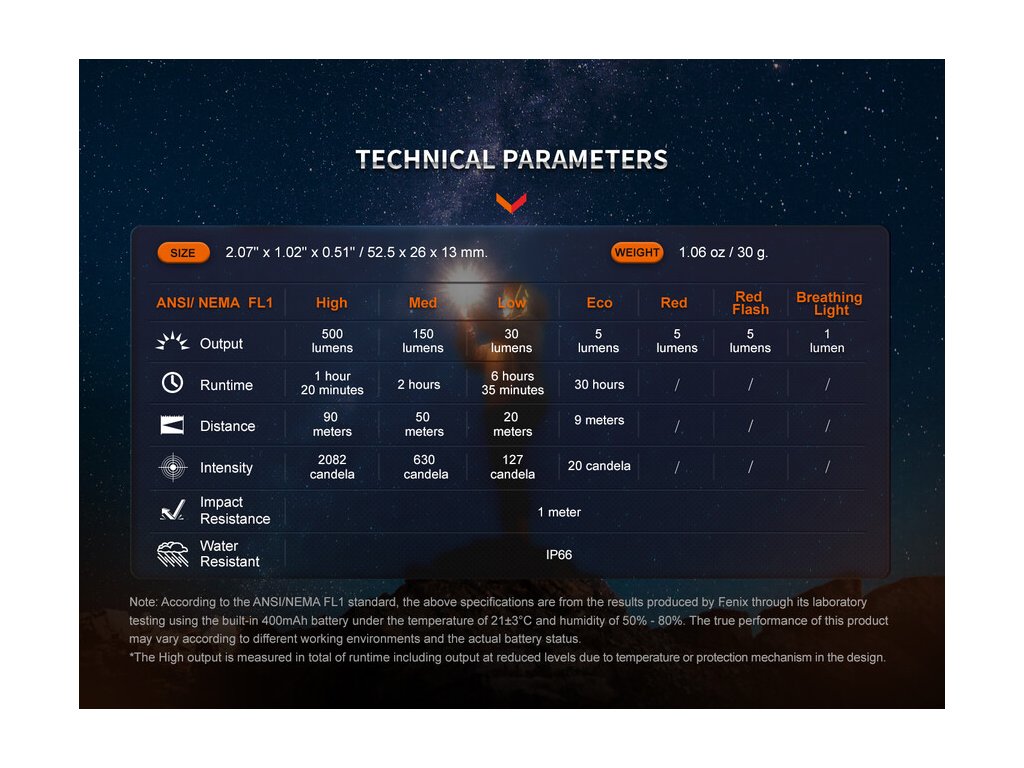 TECHNICAL PARAMETERS

SIZE 2.07'' x 1.02'' x 0.51'' / 52.5 x 26 x 13 mm.

WEIGHT 1.06 oz / 30 g.

| ANSI/ NEMA FL1 | High | Med | Low | Eco | Red | Red Flash | Breathing Light |
|---|---|---|---|---|---|---|---|
| Output | 500 lumens | 150 lumens | 30 lumens | 5 lumens | 5 lumens | 5 lumens | 1 lumen |
| Runtime | 1 hour 20 minutes | 2 hours | 6 hours 35 minutes | 30 hours | / | / | / |
| Distance | 90 meters | 50 meters | 20 meters | 9 meters | / | / | / |
| Intensity | 2082 candela | 630 candela | 127 candela | 20 candela | / | / | / |
| Impact Resistance | 1 meter | | | | | | |
| Water Resistant | IP66 | | | | | | |

Note: According to the ANSI/NEMA FL1 standard, the above specifications are from the results produced by Fenix through its laboratory testing using the built-in 400mAh battery under the temperature of 21±3°C and humidity of 50% - 80%. The true performance of this product may vary according to different working environments and the actual battery status.
*The High output is measured in total of runtime including output at reduced levels due to temperature or protection mechanism in the design.